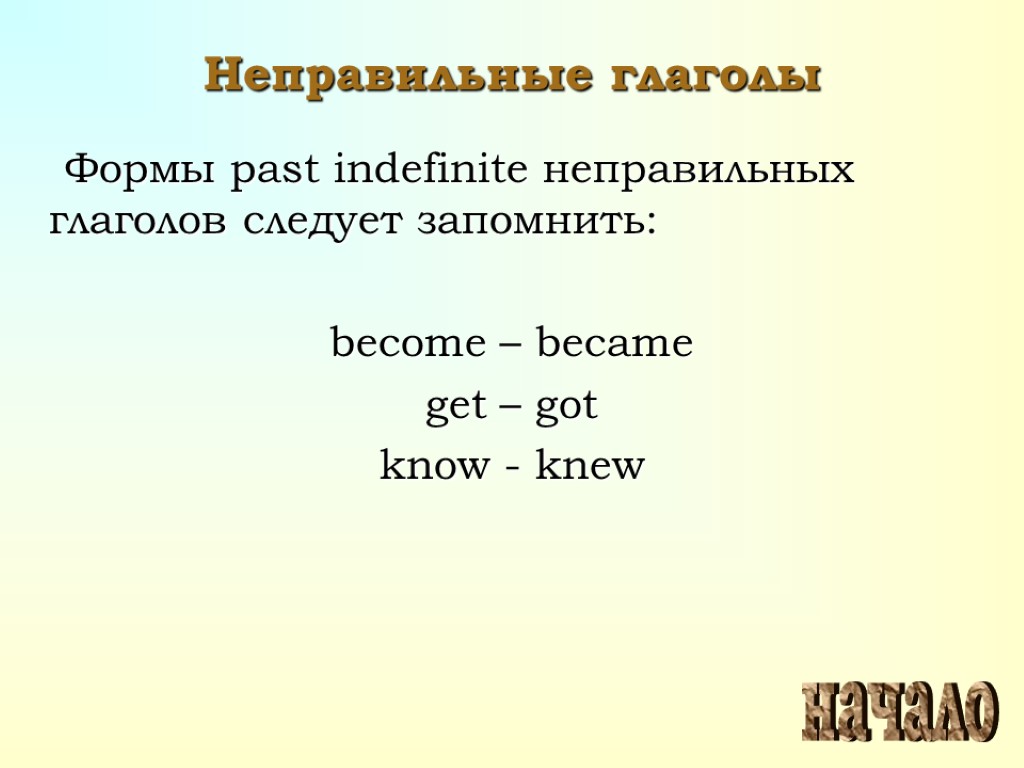 Неправильные глаголы

Формы past indefinite неправильных глаголов следует запомнить:

become – became
get – got
know - knew

начало